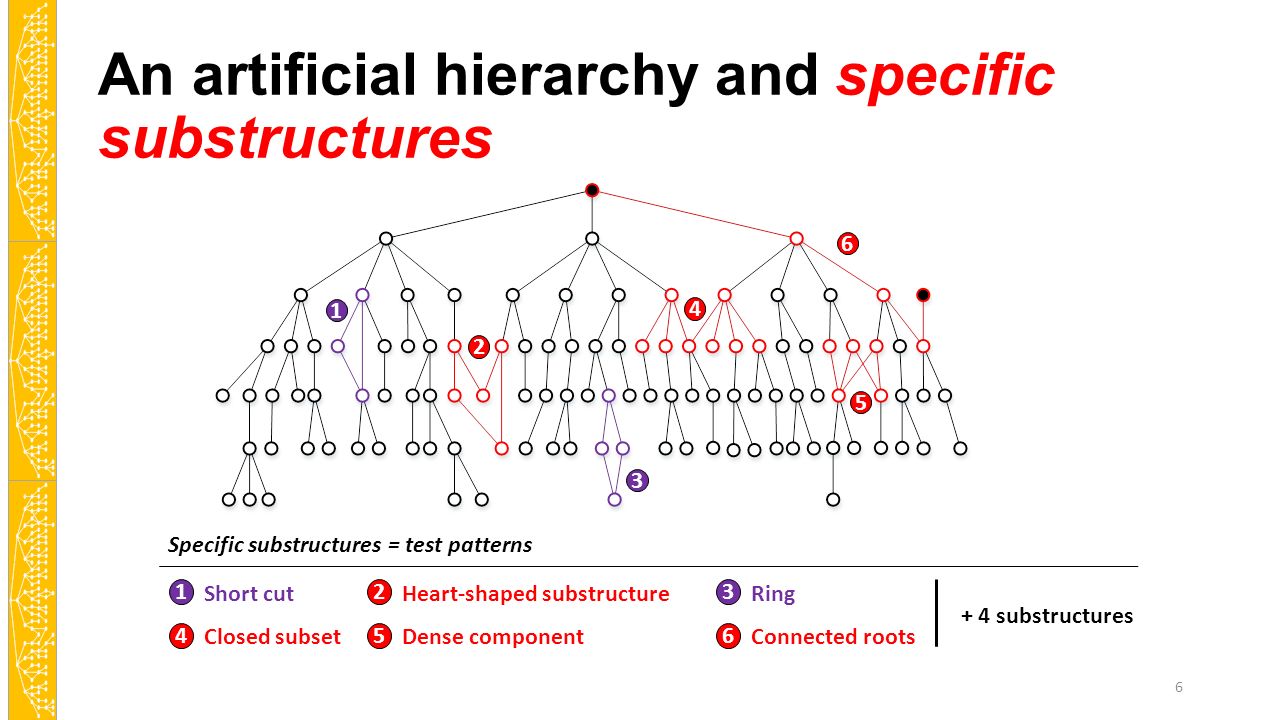 An artificial hierarchy and specific substructures

6

1

4

2

5

3

Specific substructures = test patterns

1 Short cut
2 Heart-shaped substructure
3 Ring
4 Closed subset
5 Dense component
6 Connected roots

+ 4 substructures

6